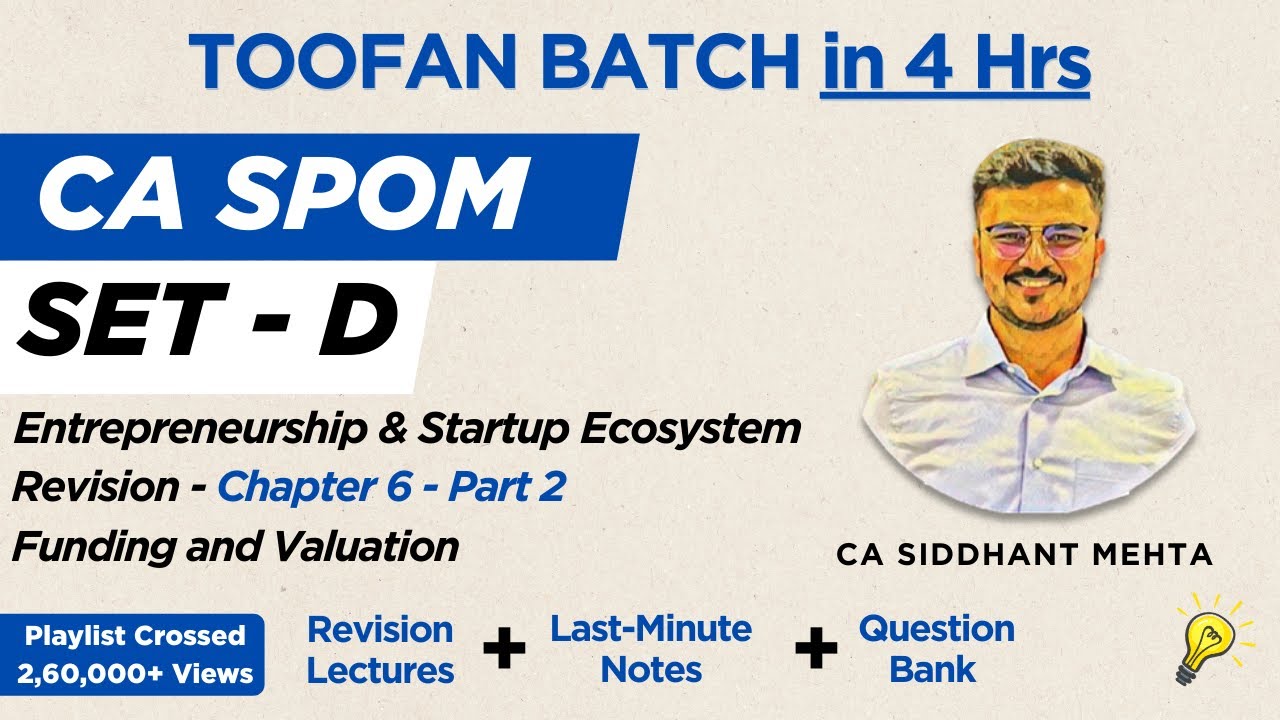 TOOFAN BATCH in 4 Hrs

CA SPOM

SET - D

Entrepreneurship & Startup Ecosystem
Revision - Chapter 6 - Part 2
Funding and Valuation

CA SIDDHANT MEHTA

Playlist Crossed 2,60,000+ Views

Revision Lectures + Last-Minute Notes + Question Bank